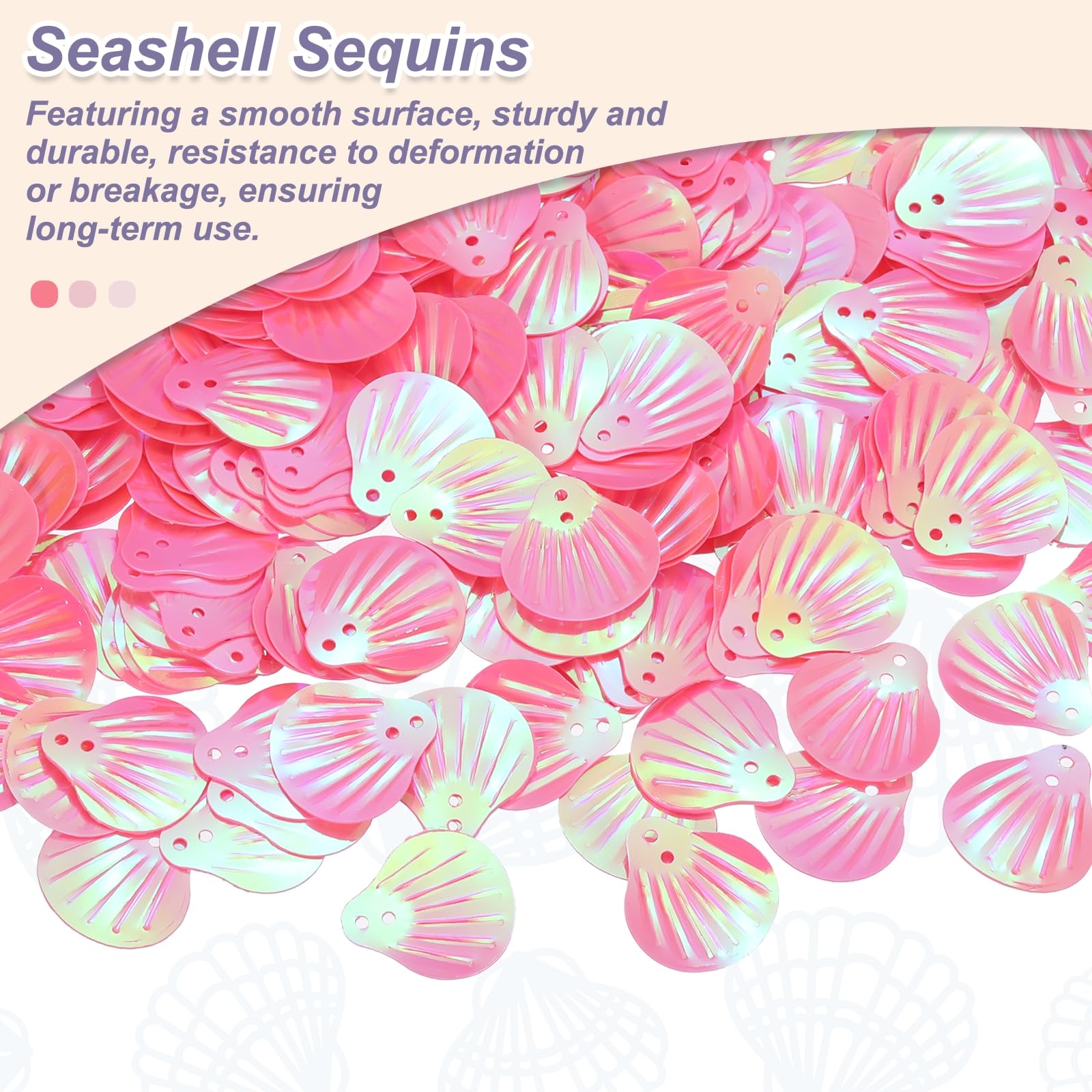 Seashell Sequins

Featuring a smooth surface, sturdy and durable, resistance to deformation or breakage, ensuring long-term use.